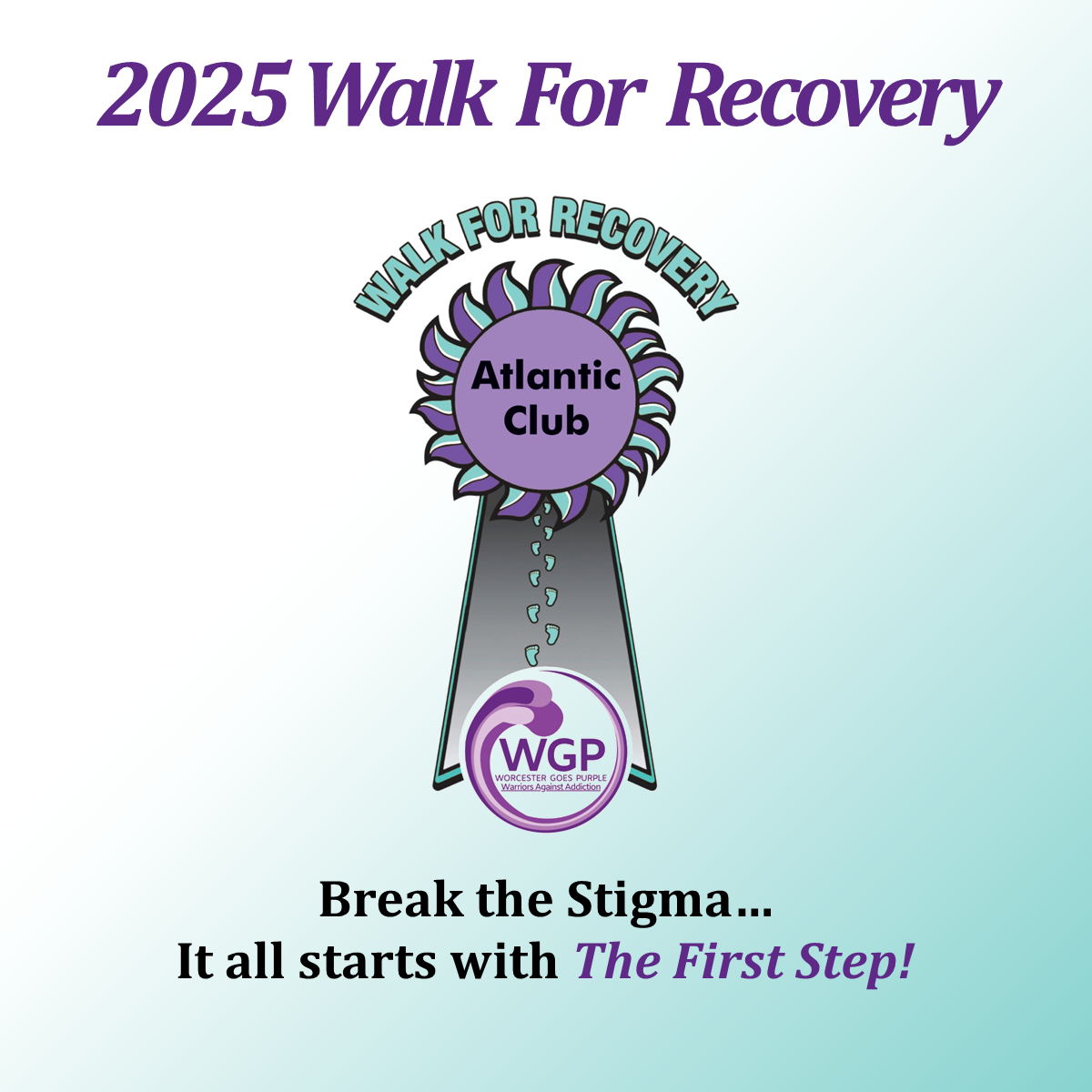 2025 Walk For Recovery

WALK FOR RECOVERY

Atlantic Club

WGP
WORCESTER GOES PURPLE
Warriors Against Addiction

Break the Stigma…
It all starts with The First Step!